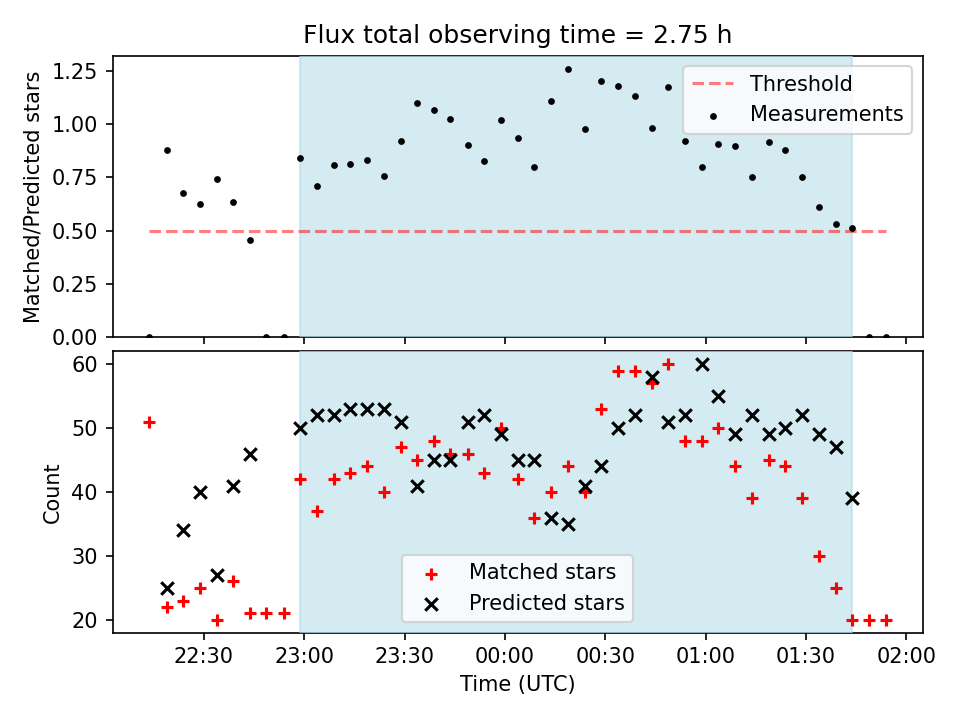 Flux total observing time = 2.75 h

Matched/Predicted stars

1.25
1.00
0.75
0.50
0.25
0.00

Threshold
Measurements

Count

60
50
40
30
20

Matched stars
Predicted stars

22:30 23:00 23:30 00:00 00:30 01:00 01:30 02:00

Time (UTC)